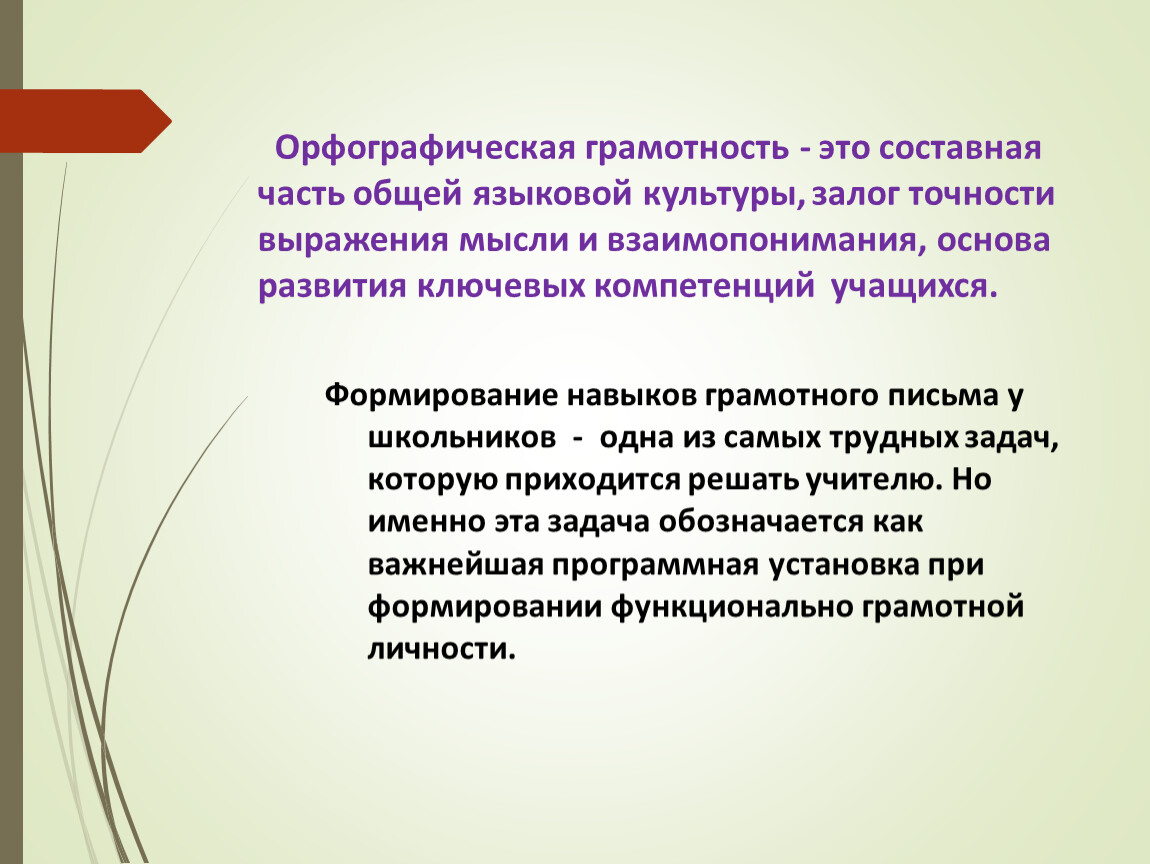 Орфографическая грамотность - это составная часть общей языковой культуры, залог точности выражения мысли и взаимопонимания, основа развития ключевых компетенций учащихся.

Формирование навыков грамотного письма у школьников - одна из самых трудных задач, которую приходится решать учителю. Но именно эта задача обозначается как важнейшая программная установка при формировании функционально грамотной личности.